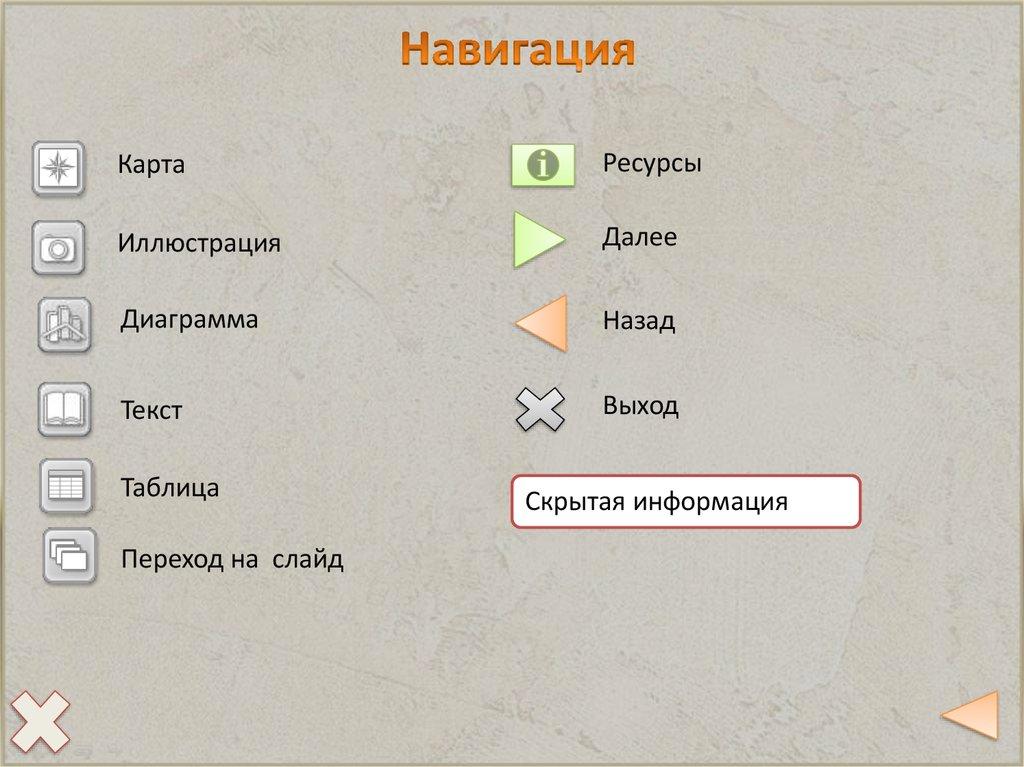 Навигация

Карта

Иллюстрация

Диаграмма

Текст

Таблица

Переход на слайд

Ресурсы

Далее

Назад

Выход

Скрытая информация